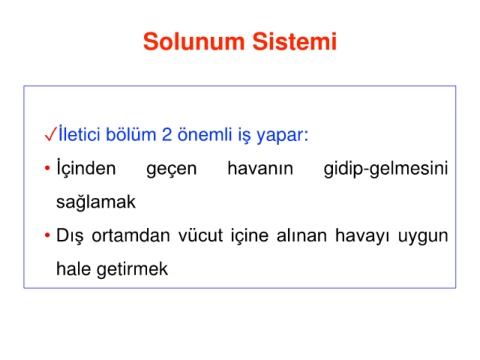 Solunum Sistemi

✓İletici bölüm 2 önemli iş yapar:

• İçinden geçen havanın gidip-gelmesini sağlamak

• Dış ortamdan vücut içine alınan havayı uygun hale getirmek